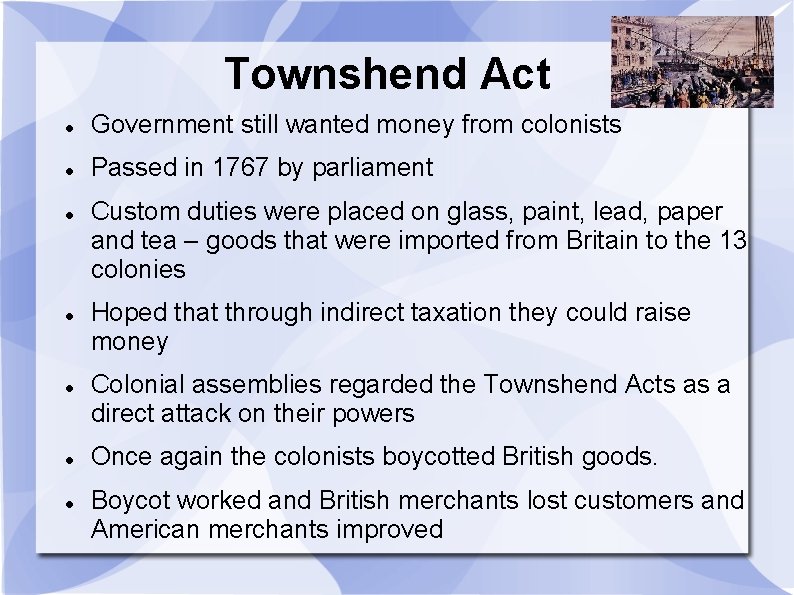 Townshend Act

- Government still wanted money from colonists
- Passed in 1767 by parliament
- Custom duties were placed on glass, paint, lead, paper and tea – goods that were imported from Britain to the 13 colonies
- Hoped that through indirect taxation they could raise money
- Colonial assemblies regarded the Townshend Acts as a direct attack on their powers
- Once again the colonists boycotted British goods.
- Boycot worked and British merchants lost customers and American merchants improved